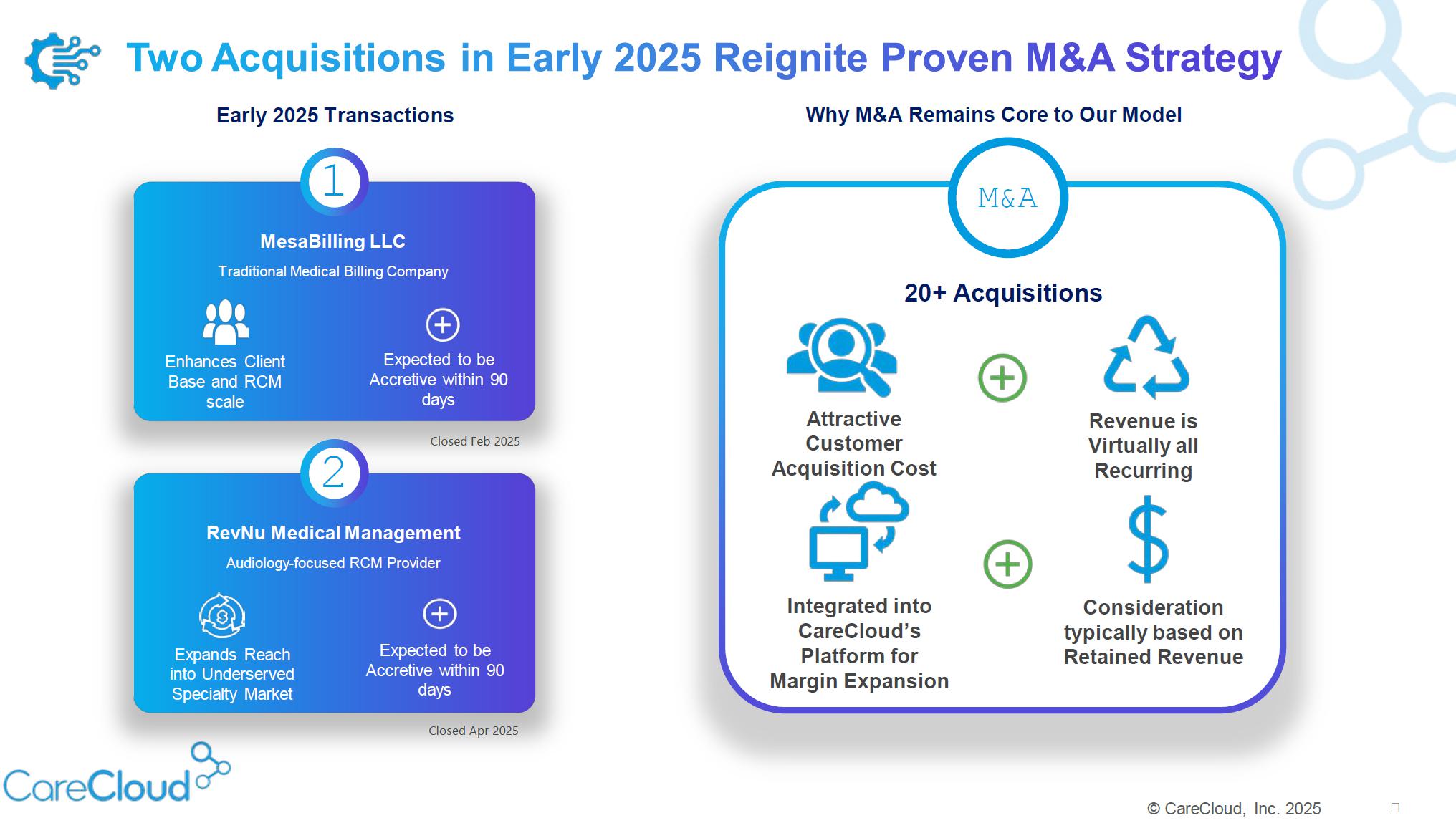 Two Acquisitions in Early 2025 Reignite Proven M&A Strategy

Early 2025 Transactions

1

MesaBilling LLC

Traditional Medical Billing Company

Enhances Client Base and RCM scale

Expected to be Accretive within 90 days

Closed Feb 2025

2

RevNu Medical Management

Audiology-focused RCM Provider

Expands Reach into Underserved Specialty Market

Expected to be Accretive within 90 days

Closed Apr 2025

Why M&A Remains Core to Our Model

M&A

20+ Acquisitions

Attractive Customer Acquisition Cost

Revenue is Virtually all Recurring

Integrated into CareCloud's Platform for Margin Expansion

Consideration typically based on Retained Revenue

CareCloud

© CareCloud, Inc. 2025